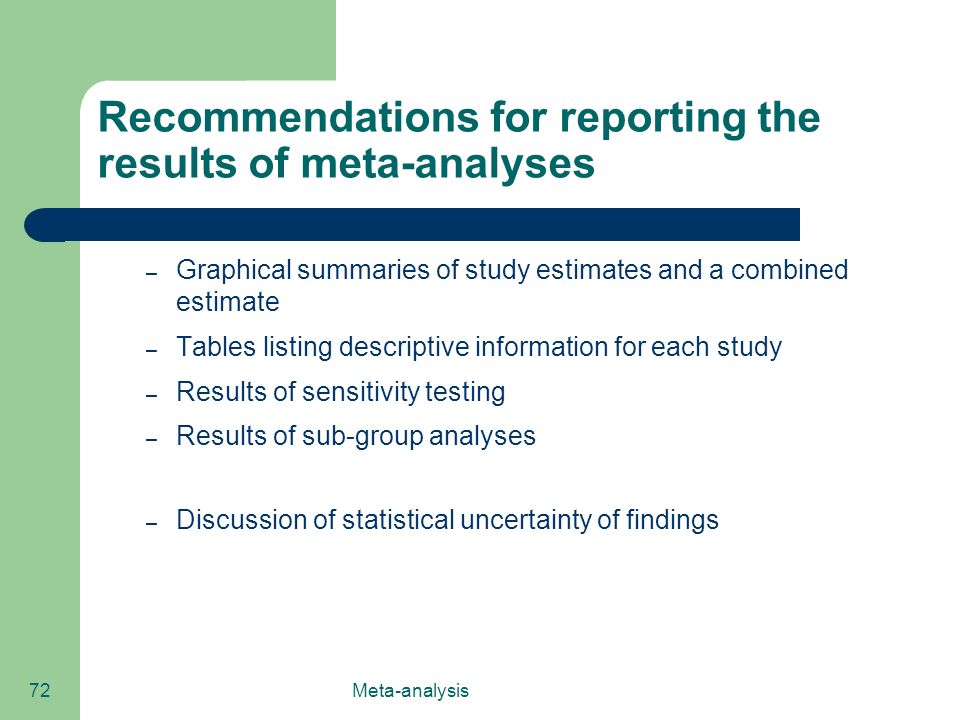 Recommendations for reporting the results of meta-analyses

– Graphical summaries of study estimates and a combined estimate
– Tables listing descriptive information for each study
– Results of sensitivity testing
– Results of sub-group analyses

– Discussion of statistical uncertainty of findings

72

Meta-analysis